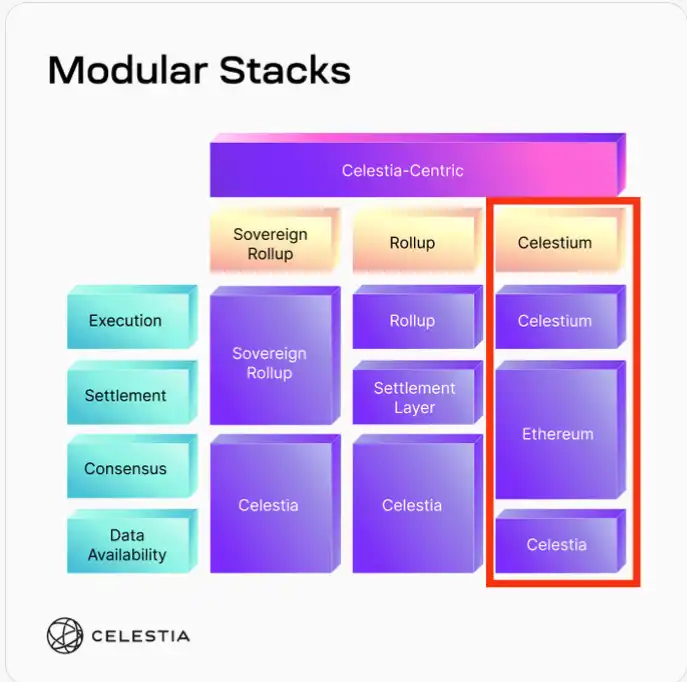 Modular Stacks

Celestia-Centric

Sovereign Rollup

Rollup

Celestium

Execution

Settlement

Consensus

Data Availability

Sovereign Rollup

Celestia

Rollup

Settlement Layer

Celestia

Celestium

Ethereum

Celestia

CELESTIA